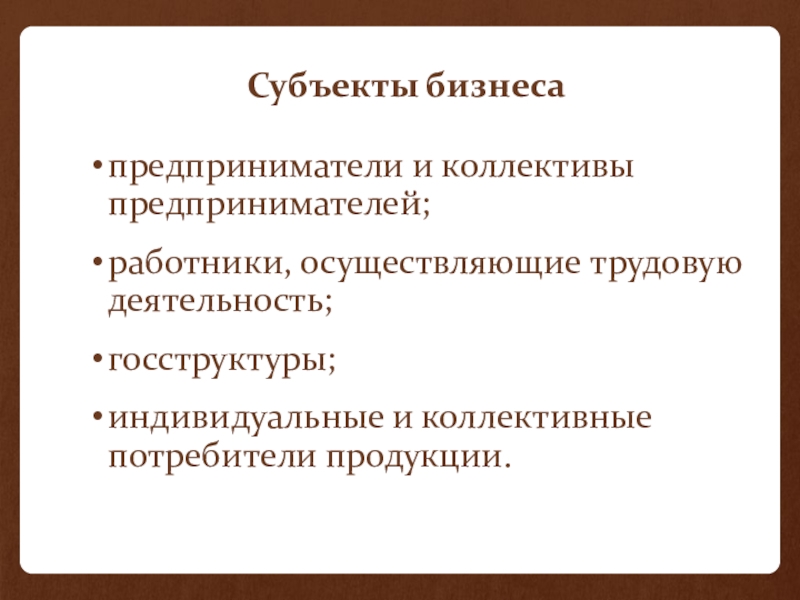 Субъекты бизнеса

• предприниматели и коллективы предпринимателей;

• работники, осуществляющие трудовую деятельность;

• госструктуры;

• индивидуальные и коллективные потребители продукции.